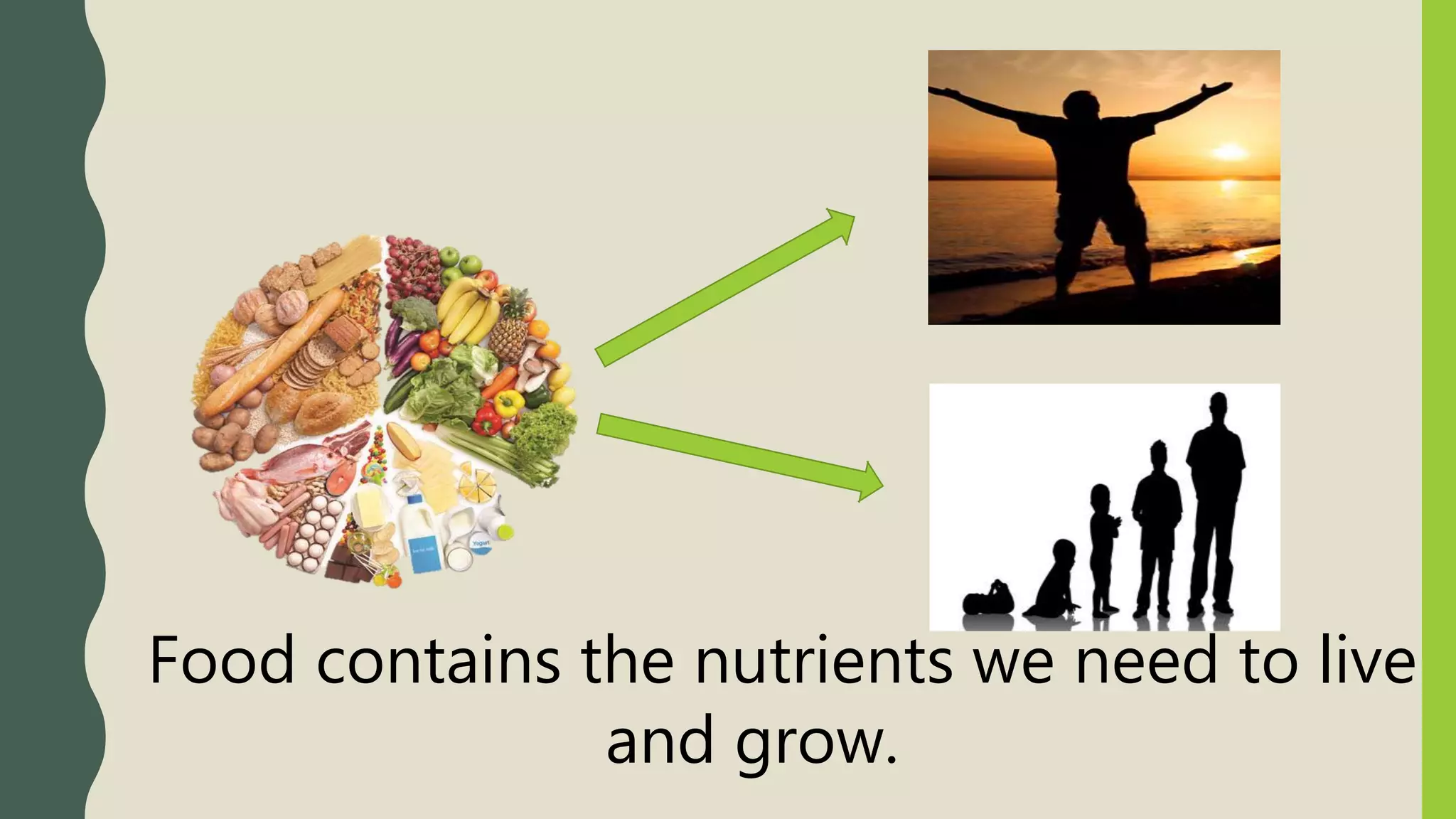 Yogurt

Food contains the nutrients we need to live and grow.